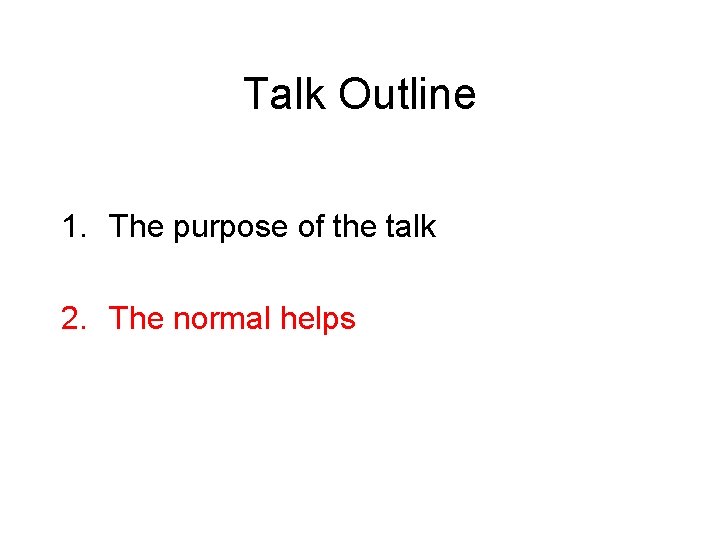 Talk Outline

1. The purpose of the talk

2. The normal helps